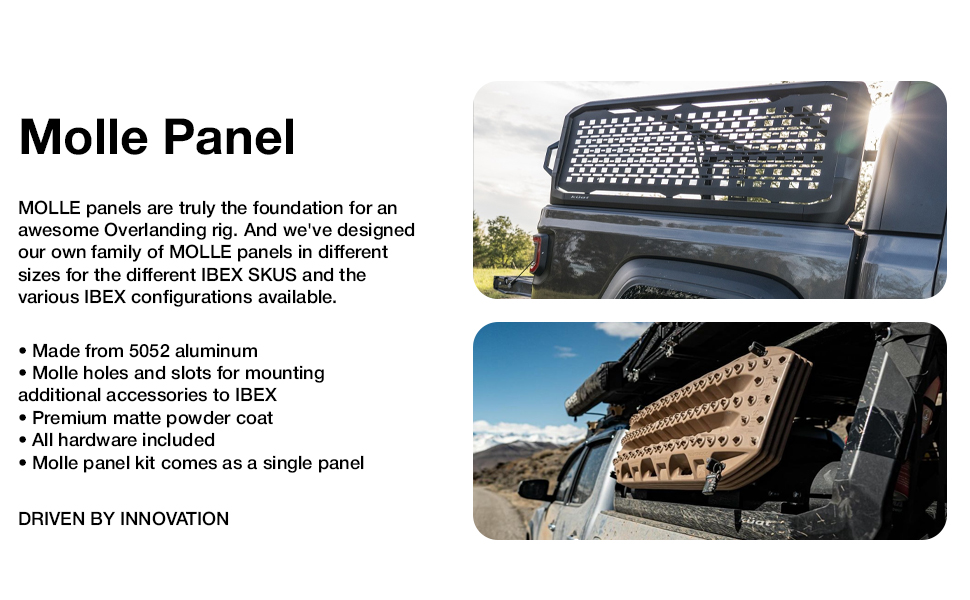 Molle Panel

MOLLE panels are truly the foundation for an awesome Overlanding rig. And we've designed our own family of MOLLE panels in different sizes for the different IBEX SKUS and the various IBEX configurations available.

• Made from 5052 aluminum
• Molle holes and slots for mounting additional accessories to IBEX
• Premium matte powder coat
• All hardware included
• Molle panel kit comes as a single panel

DRIVEN BY INNOVATION